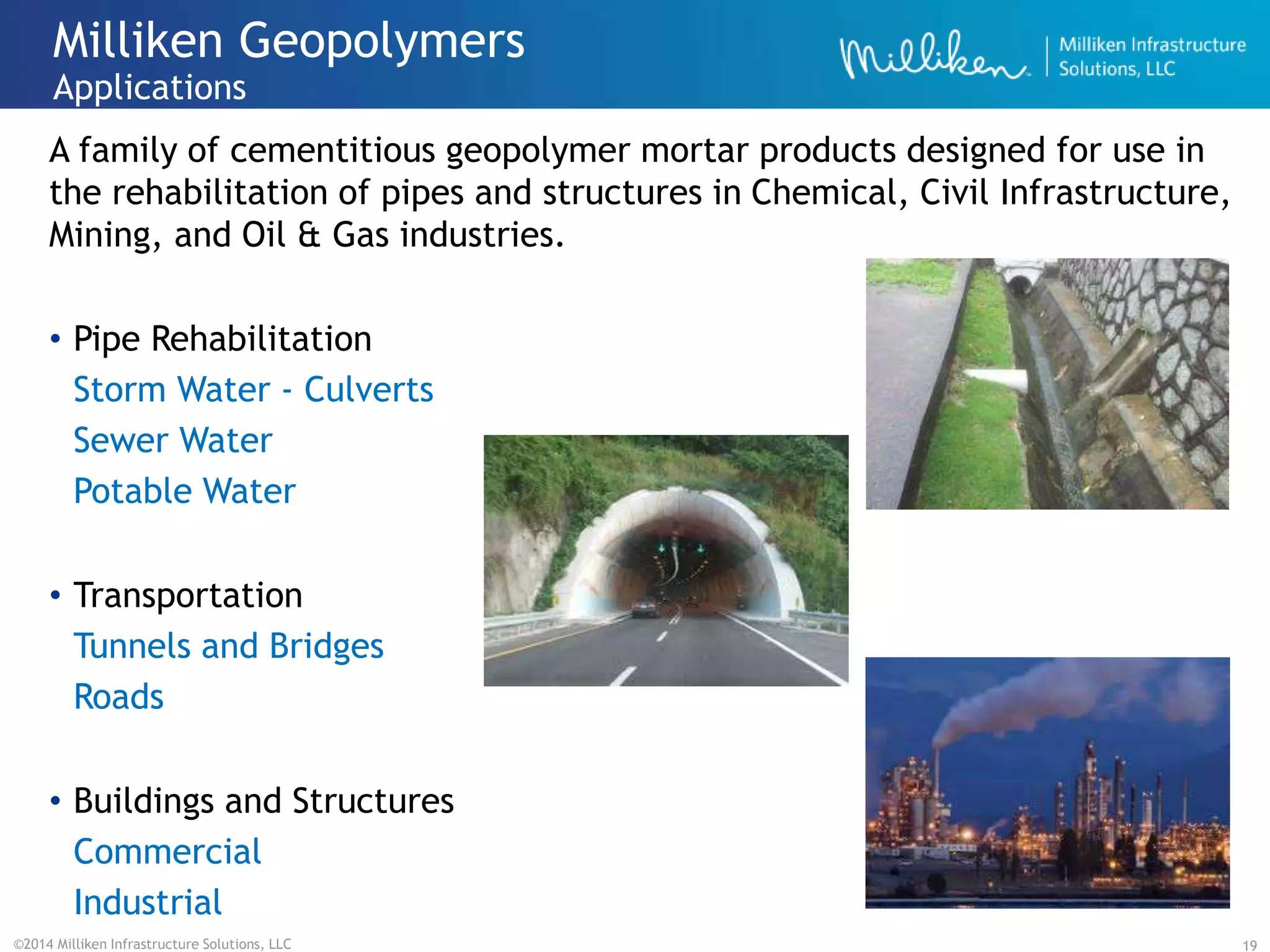 Milliken Geopolymers
Applications

Milliken | Milliken Infrastructure Solutions, LLC

A family of cementitious geopolymer mortar products designed for use in the rehabilitation of pipes and structures in Chemical, Civil Infrastructure, Mining, and Oil & Gas industries.

• Pipe Rehabilitation
Storm Water - Culverts
Sewer Water
Potable Water

• Transportation
Tunnels and Bridges
Roads

• Buildings and Structures
Commercial
Industrial

©2014 Milliken Infrastructure Solutions, LLC

19